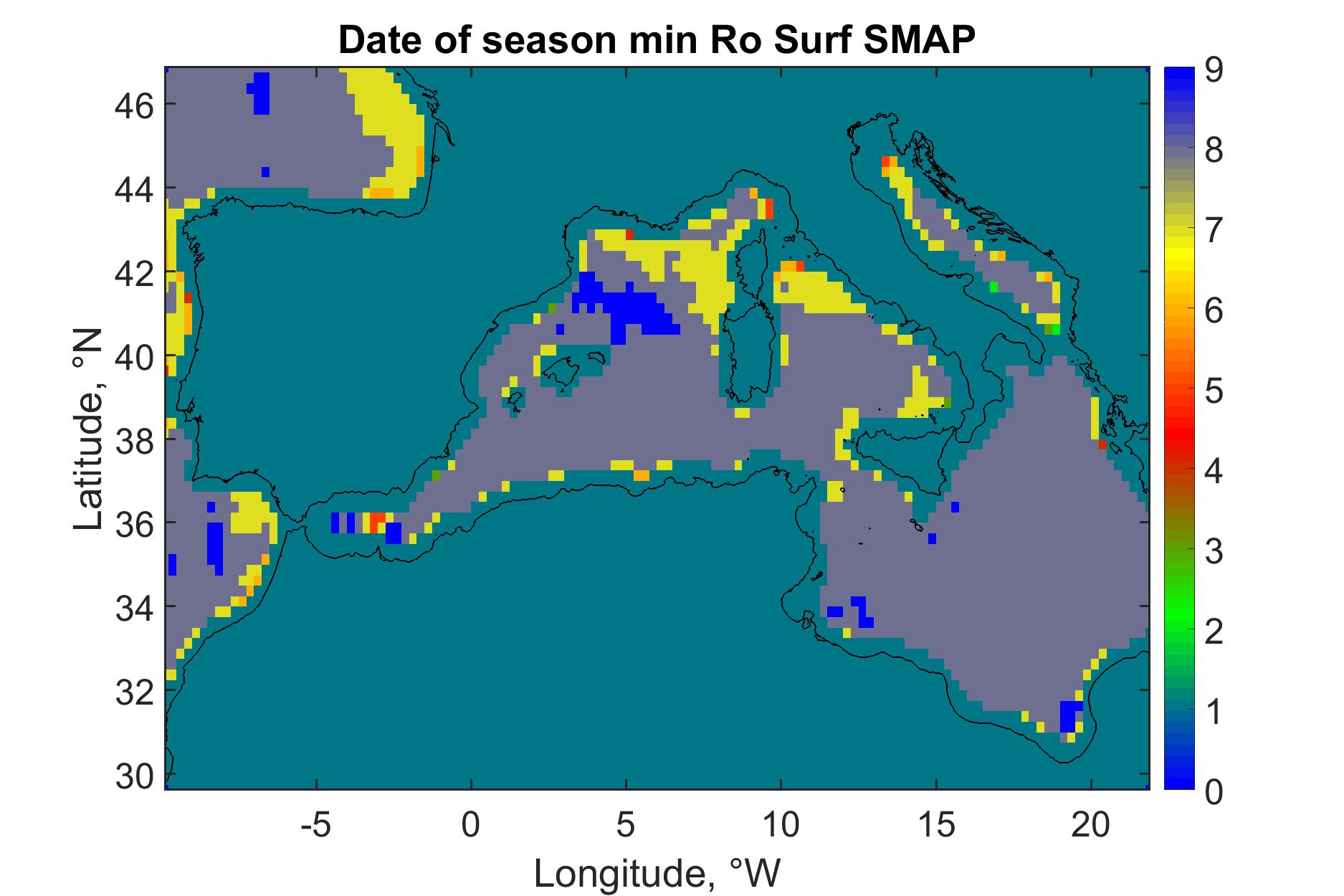 Date of season min Ro Surf SMAP

Latitude, °N

46
44
42
40
38
36
34
32
30

-5
0
5
10
15
20

Longitude, °W

9
8
7
6
5
4
3
2
1
0